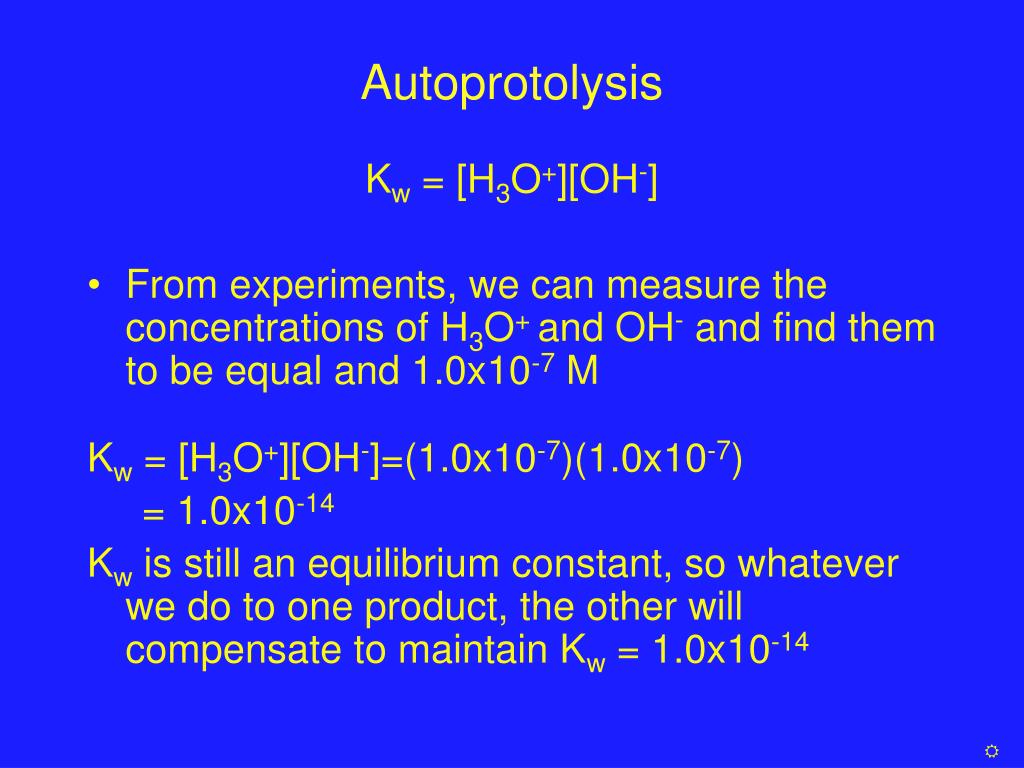 Autoprotolysis

$K_w = [H_3O^+][OH^-]$

• From experiments, we can measure the concentrations of $H_3O^+$ and $OH^-$ and find them to be equal and $1.0x10^{-7}$ M

$K_w = [H_3O^+][OH^-]=(1.0x10^{-7})(1.0x10^{-7})$
$= 1.0x10^{-14}$

$K_w$ is still an equilibrium constant, so whatever we do to one product, the other will compensate to maintain $K_w = 1.0x10^{-14}$